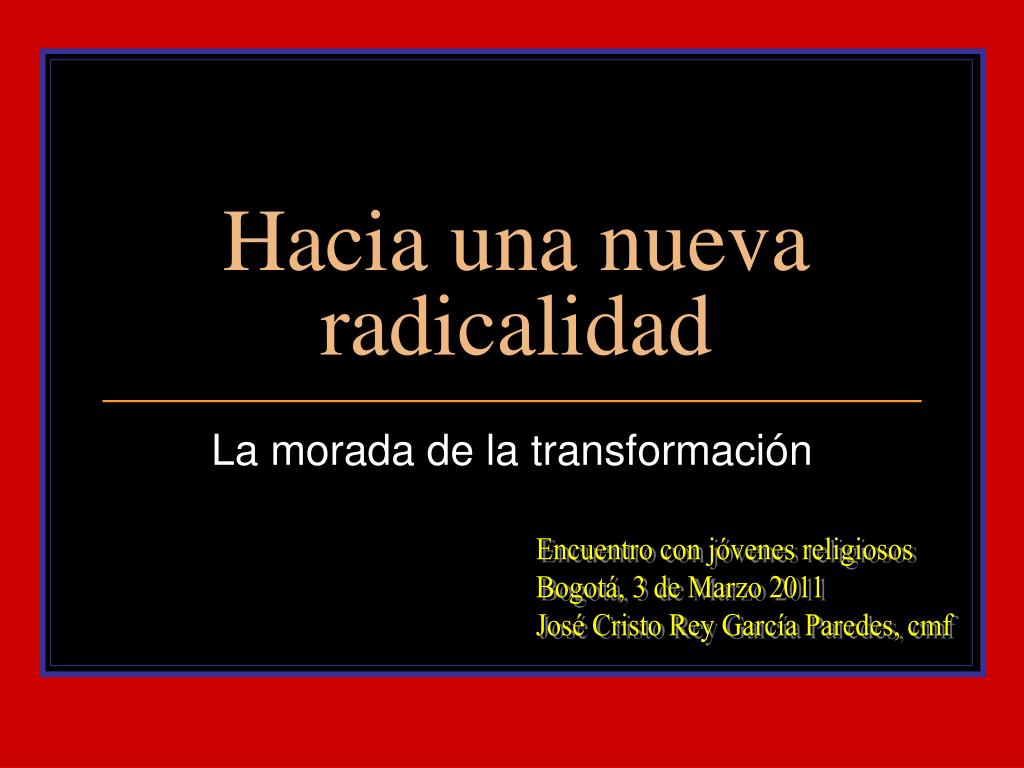 Hacia una nueva radicalidad

La morada de la transformación

Encuentro con jóvenes religiosos
Bogotá, 3 de Marzo 2011
José Cristo Rey García Paredes, cmf